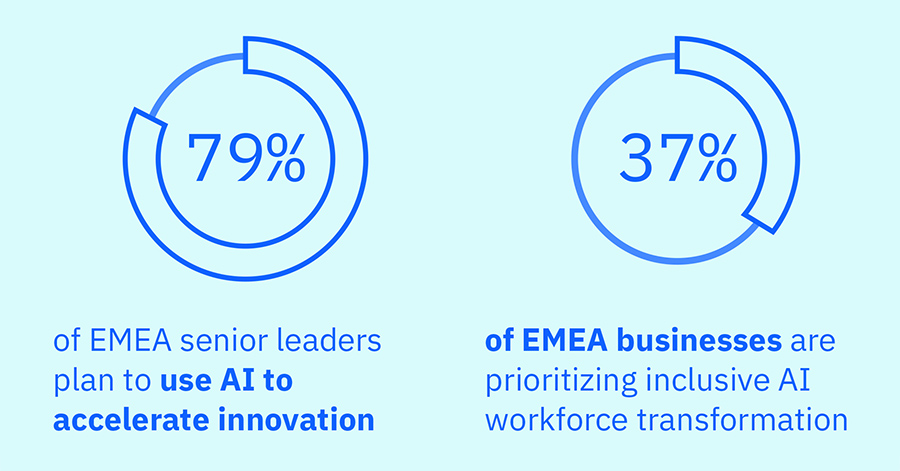 79%

of EMEA senior leaders plan to use AI to accelerate innovation

37%

of EMEA businesses are prioritizing inclusive AI workforce transformation